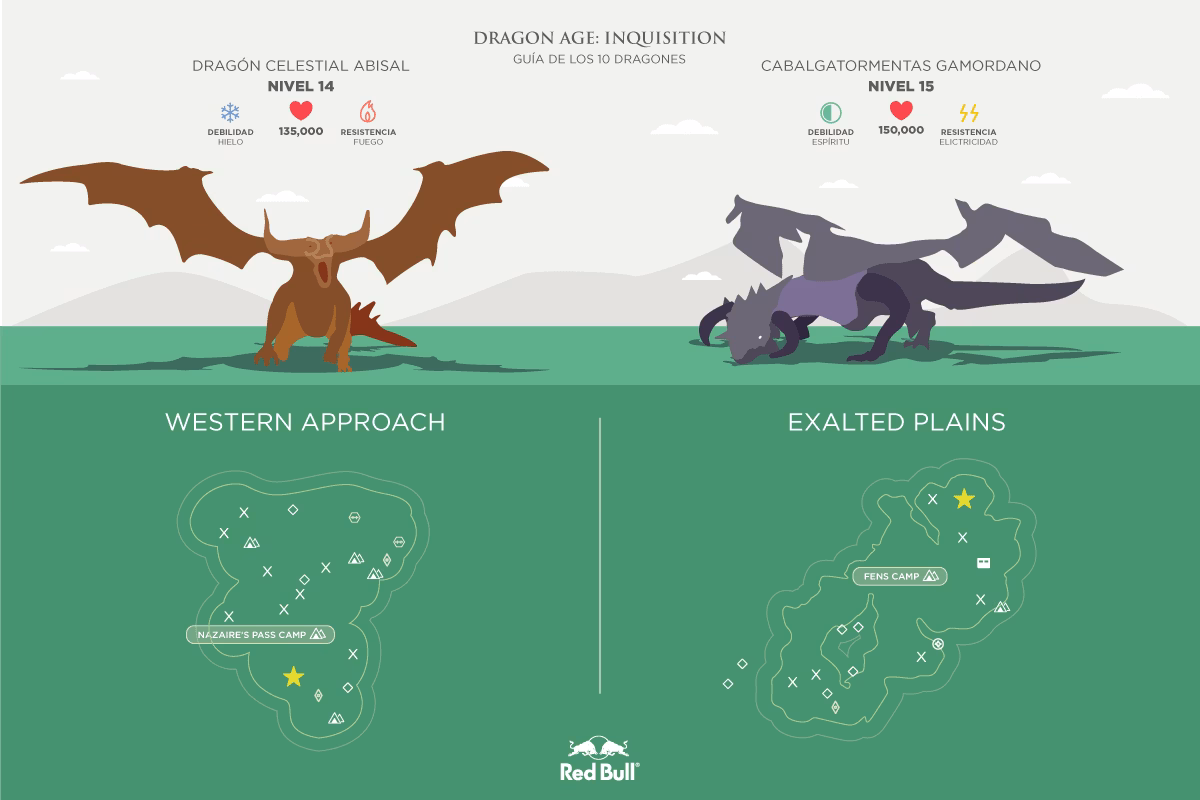 DRAGON AGE: INQUISITION
GUÍA DE LOS 10 DRAGONES

DRAGÓN CELESTIAL ABISAL
NIVEL 14
DEBILIDAD
HIELO
135,000
RESISTENCIA
FUEGO

CABALGATORMENTAS GAMORDANO
NIVEL 15
DEBILIDAD
ESPÍRITU
150,000
RESISTENCIA
ELICTRICIDAD

WESTERN APPROACH

NAZAIRE'S PASS CAMP

EXALTED PLAINS

FENS CAMP

Red Bull